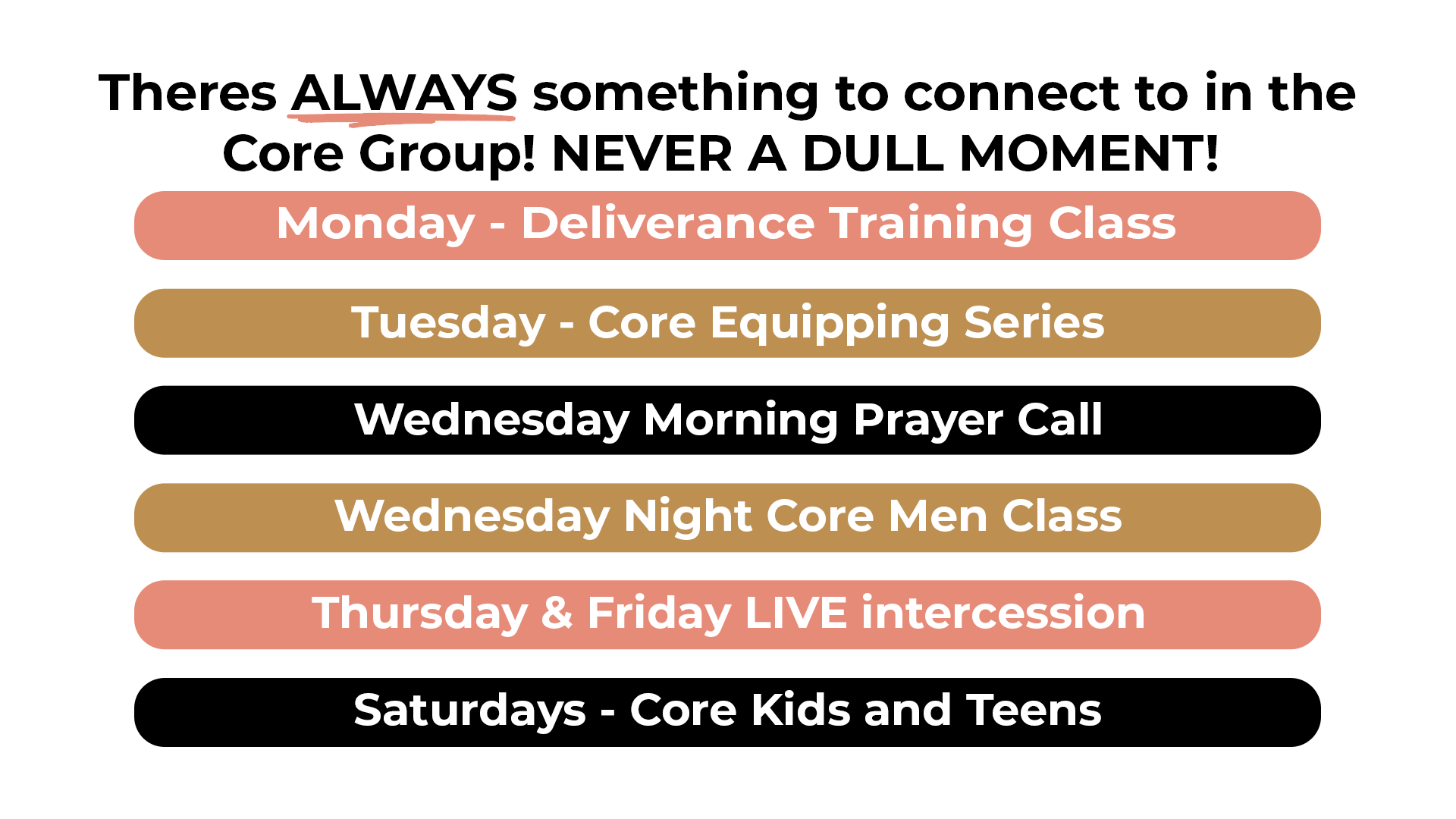 Theres ALWAYS something to connect to in the Core Group! NEVER A DULL MOMENT!

Monday - Deliverance Training Class

Tuesday - Core Equipping Series

Wednesday Morning Prayer Call

Wednesday Night Core Men Class

Thursday & Friday LIVE intercession

Saturdays - Core Kids and Teens